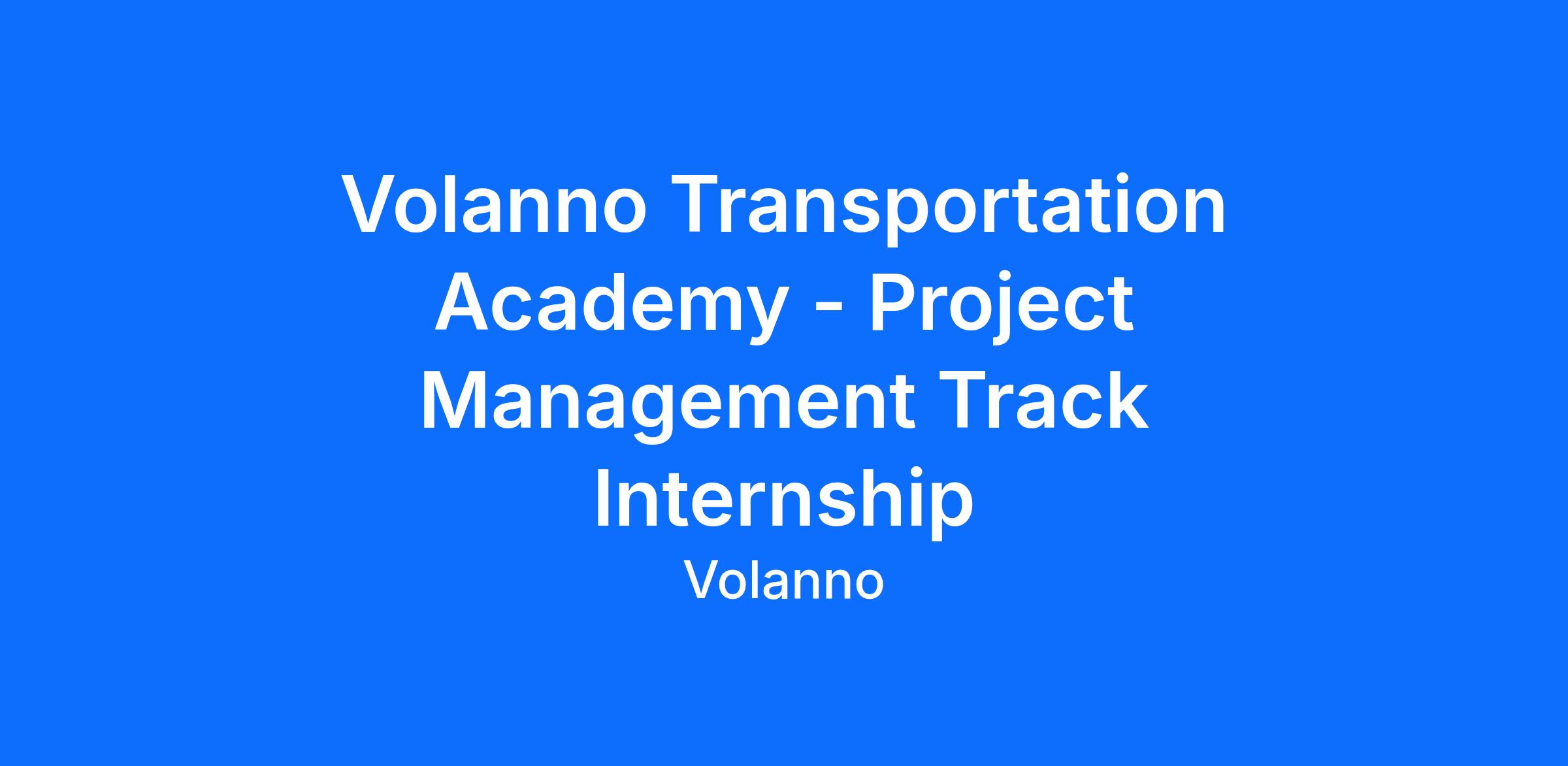 Volanno Transportation Academy - Project Management Track Internship

Volanno